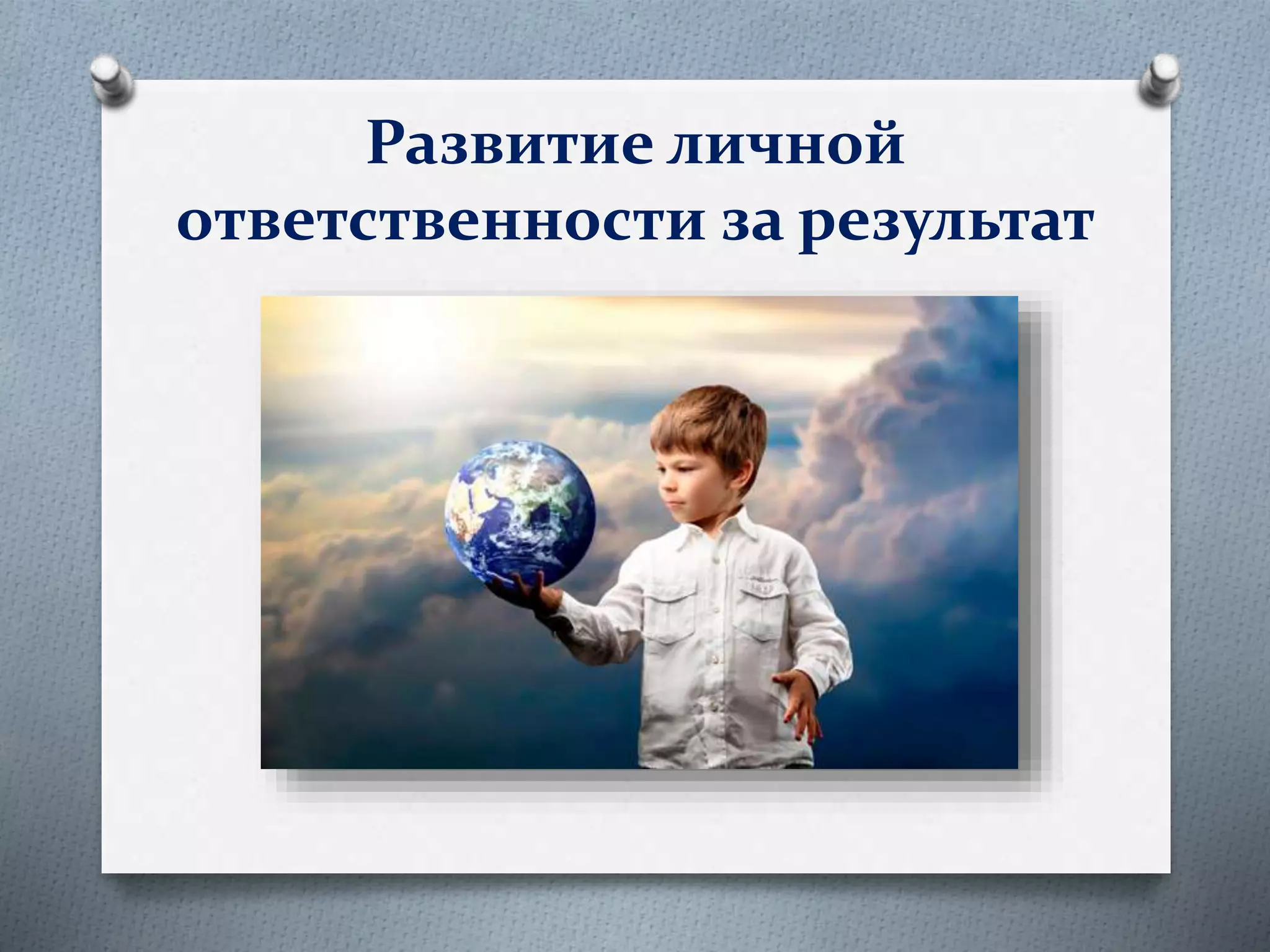 Развитие личной ответственности за результат